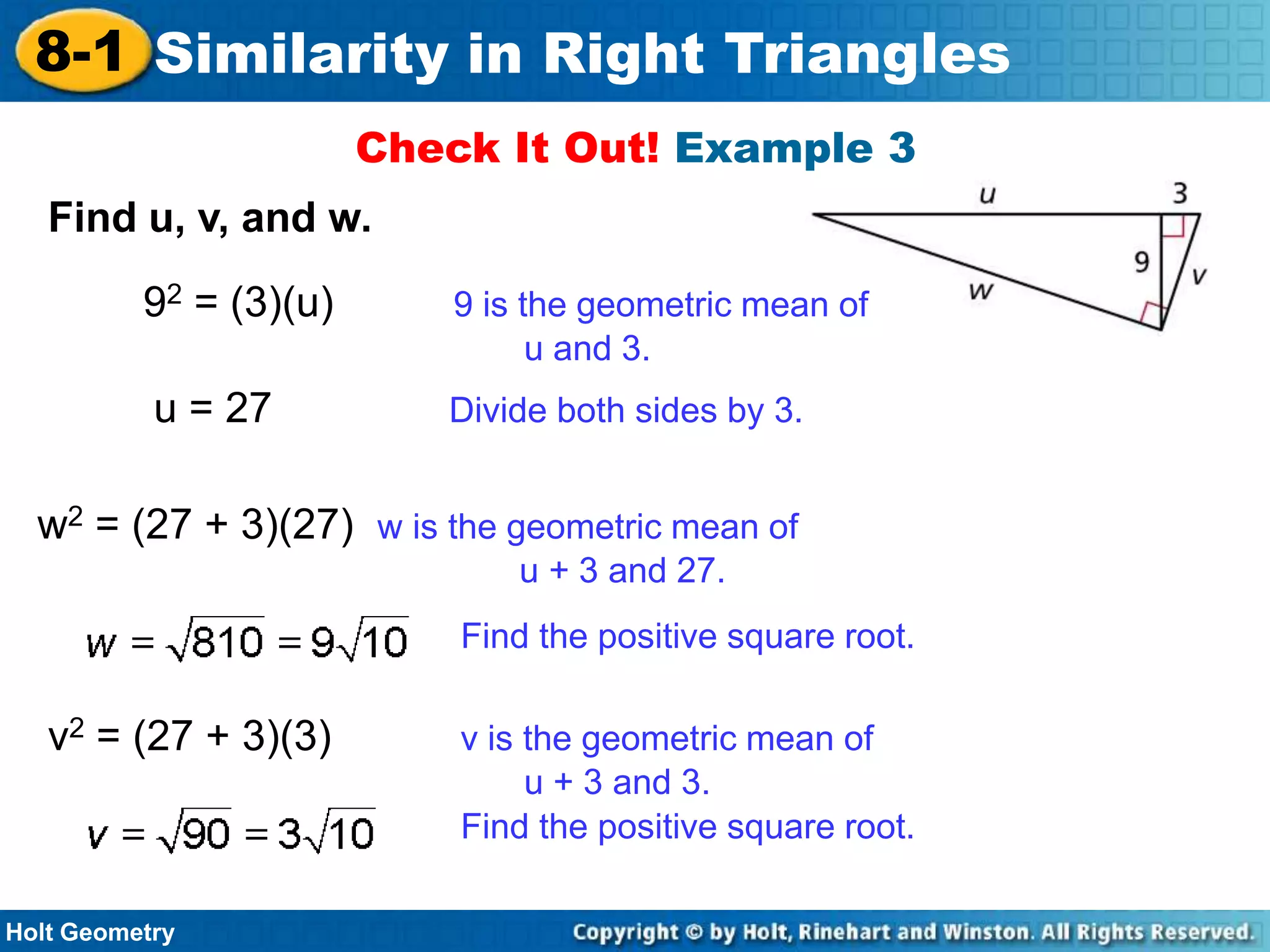 8-1 Similarity in Right Triangles

Check It Out! Example 3

Find u, v, and w.

u
3
9
v
w

$9^2 = (3)(u)$ 9 is the geometric mean of u and 3.

$u = 27$ Divide both sides by 3.

$w^2 = (27 + 3)(27)$ w is the geometric mean of u + 3 and 27.

$w = \sqrt{810} = 9\sqrt{10}$ Find the positive square root.

$v^2 = (27 + 3)(3)$ v is the geometric mean of u + 3 and 3.

$v = \sqrt{90} = 3\sqrt{10}$ Find the positive square root.

Holt Geometry

Copyright © by Holt, Rinehart and Winston. All Rights Reserved.